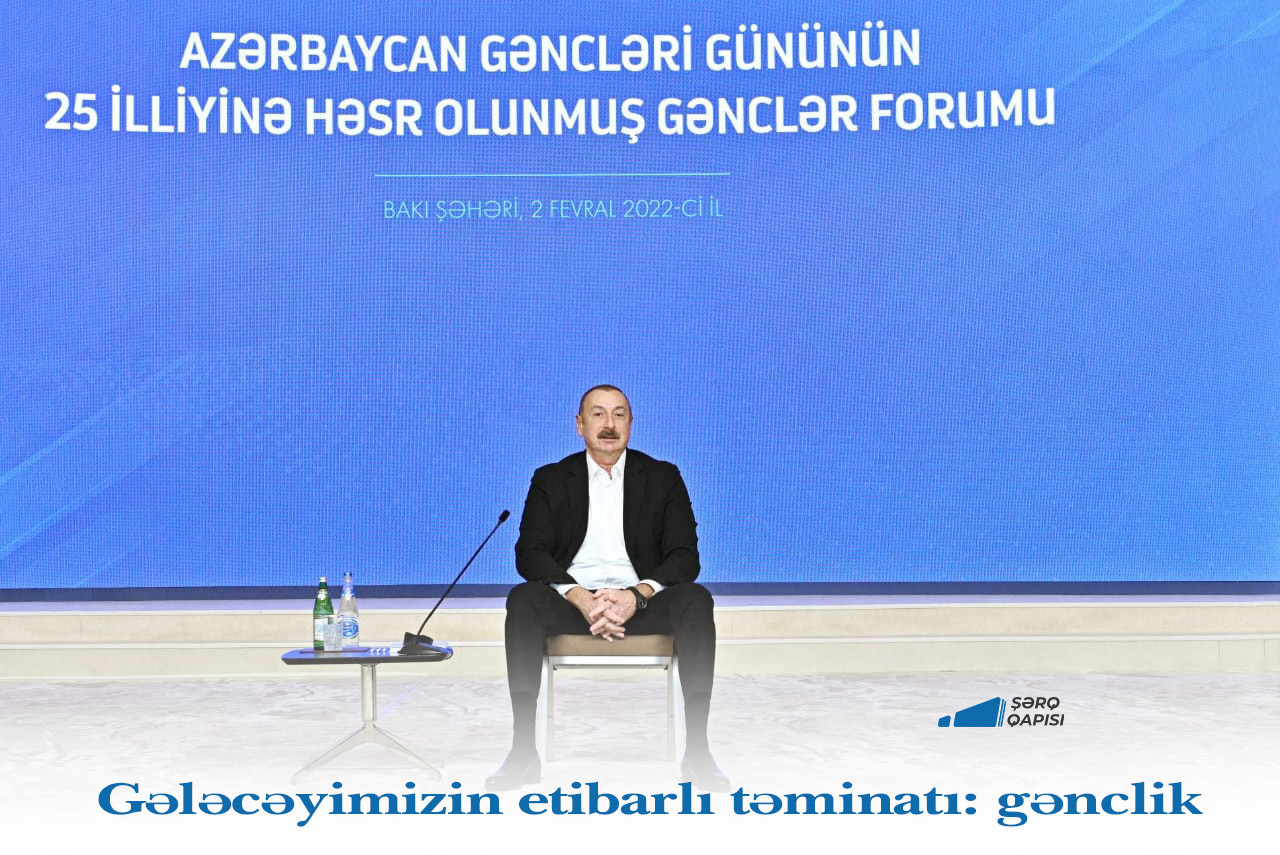 AZƏRBAYCAN GƏNCLƏRİ GÜNÜNÜN
25 İLLİYİNƏ HƏSR OLUNMUŞ GƏNCLƏR FORUMU

BAKI ŞƏHƏRİ, 2 FEVRAL 2022-Cİ İL

ŞƏRQ QAPISI

Gələcəyimizin etibarlı təminatı: gənclik